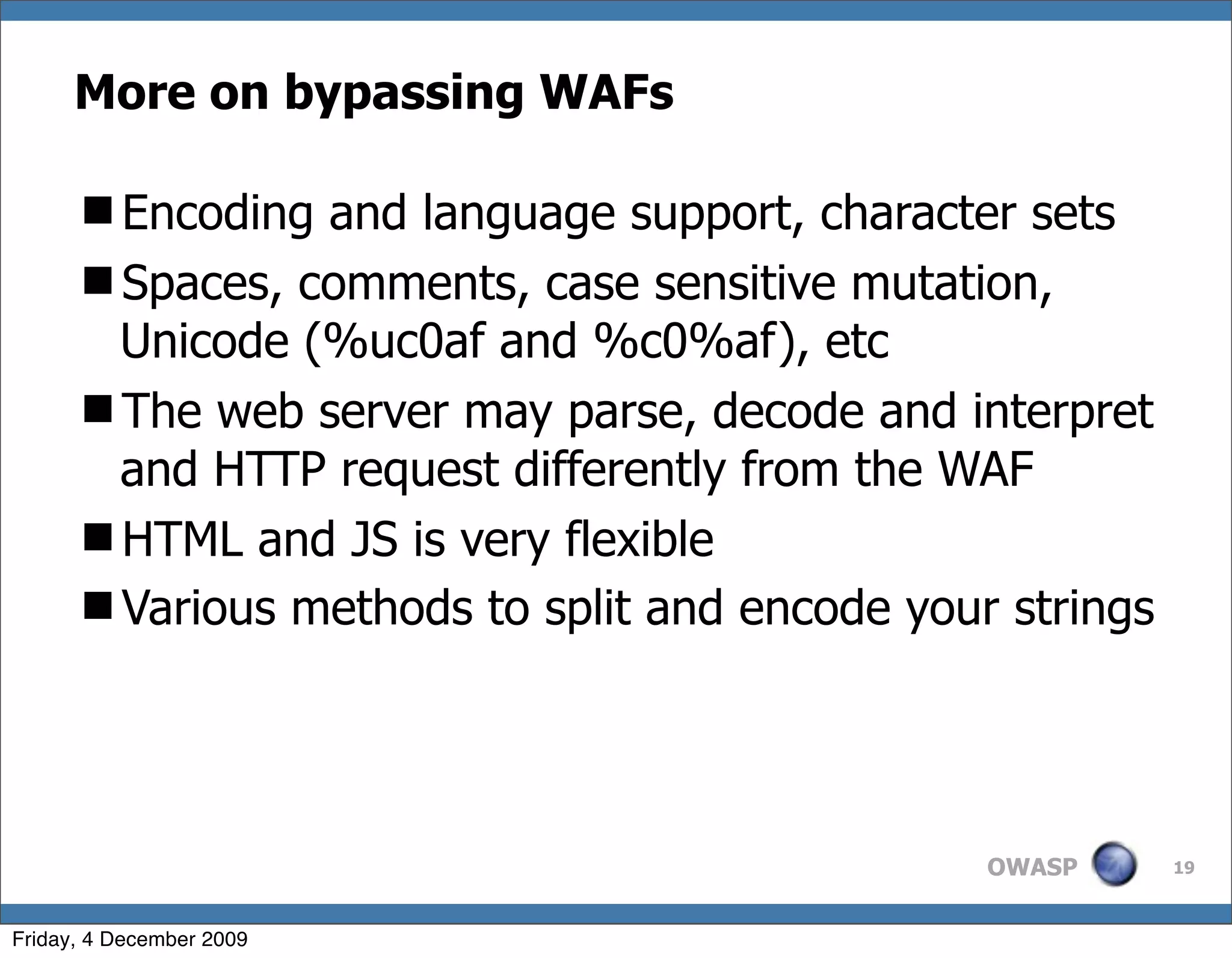 More on bypassing WAFs

■ Encoding and language support, character sets

■ Spaces, comments, case sensitive mutation, Unicode (%uc0af and %c0%af), etc

■ The web server may parse, decode and interpret and HTTP request differently from the WAF

■ HTML and JS is very flexible

■ Various methods to split and encode your strings

OWASP

19

Friday, 4 December 2009